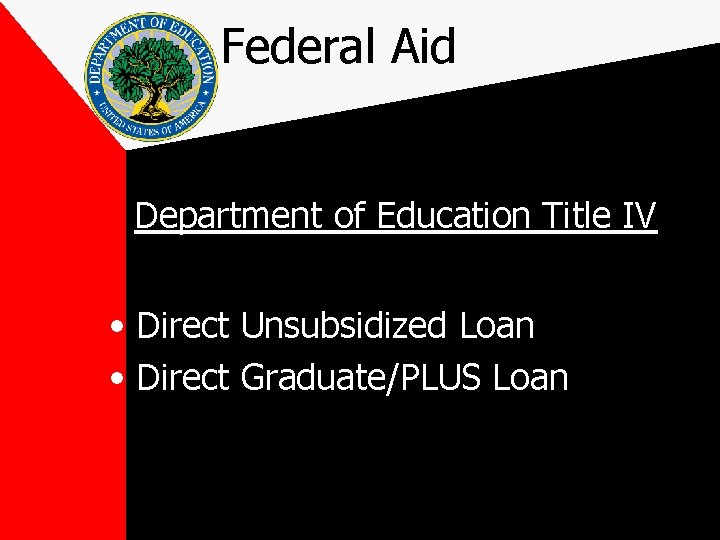 DEPARTMENT OF EDUCATION
UNITED STATES OF AMERICA

Federal Aid

Department of Education Title IV

• Direct Unsubsidized Loan
• Direct Graduate/PLUS Loan